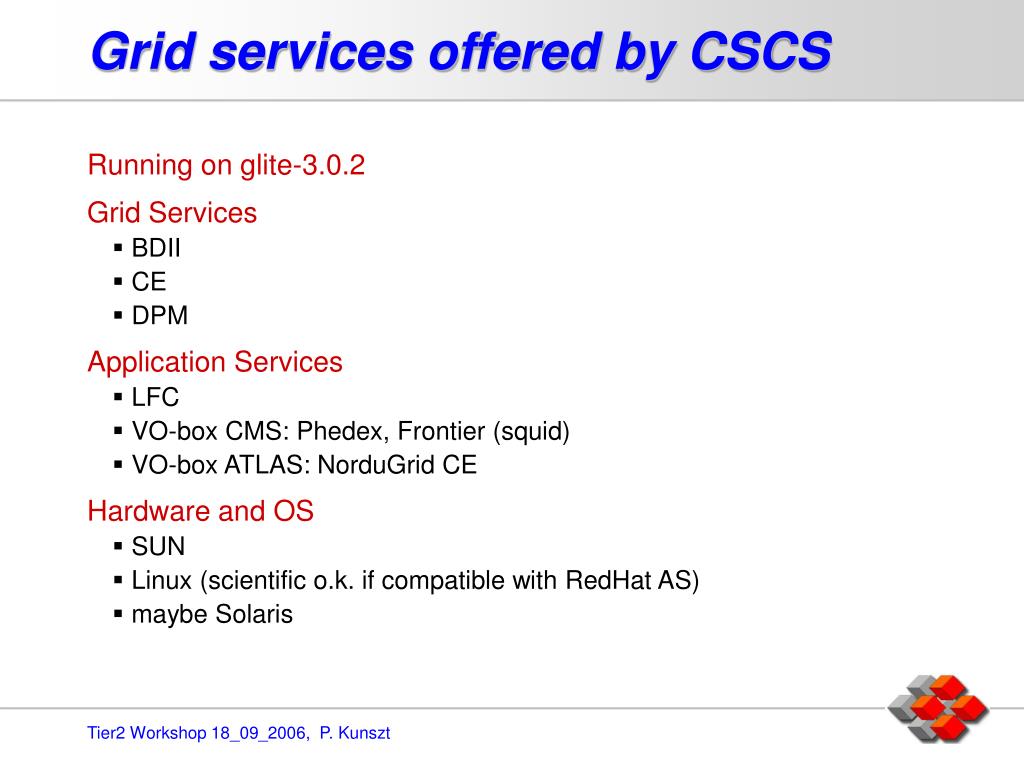 Grid services offered by CSCS

Running on glite-3.0.2

Grid Services
▪ BDII
▪ CE
▪ DPM

Application Services
▪ LFC
▪ VO-box CMS: Phedex, Frontier (squid)
▪ VO-box ATLAS: NorduGrid CE

Hardware and OS
▪ SUN
▪ Linux (scientific o.k. if compatible with RedHat AS)
▪ maybe Solaris

Tier2 Workshop 18_09_2006, P. Kunszt